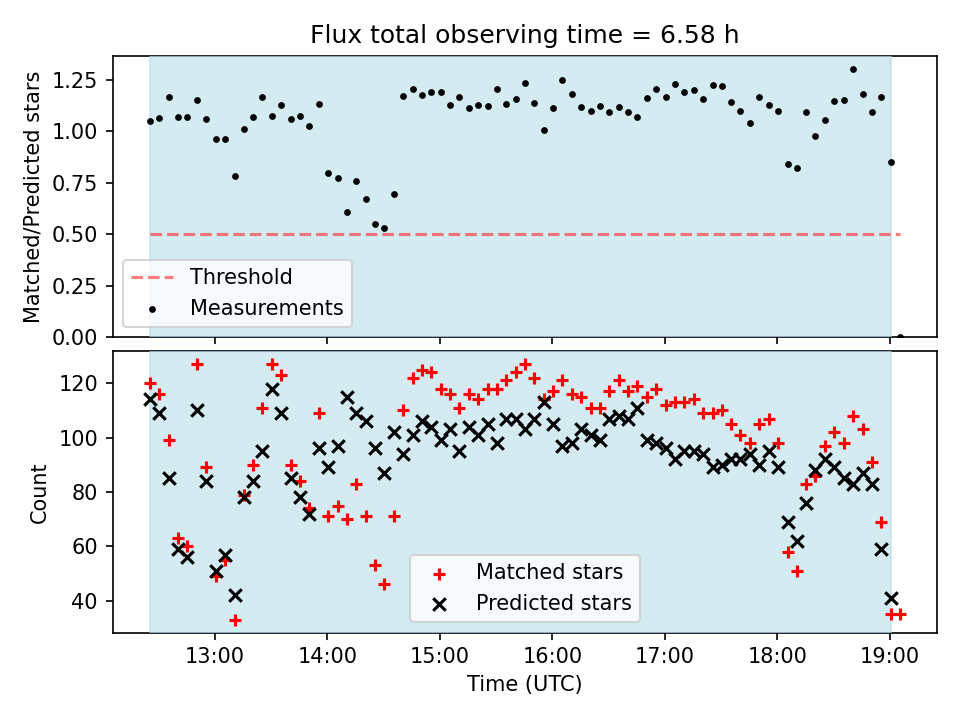 Flux total observing time = 6.58 h

Matched/Predicted stars

1.25
1.00
0.75
0.50
0.25
0.00

Threshold
Measurements

Count

120
100
80
60
40

Matched stars
Predicted stars

13:00 14:00 15:00 16:00 17:00 18:00 19:00

Time (UTC)